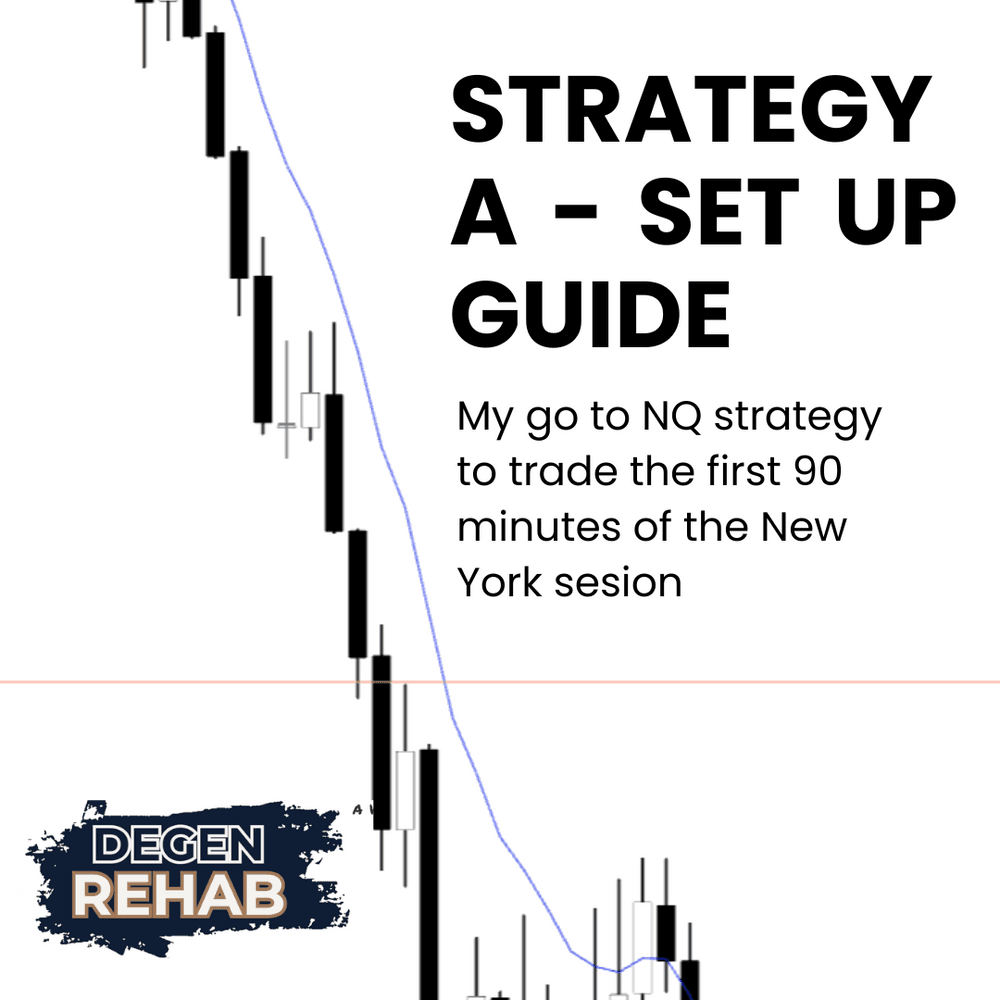 STRATEGY A - SET UP GUIDE

My go to NQ strategy to trade the first 90 minutes of the New York sesion

DEGEN REHAB